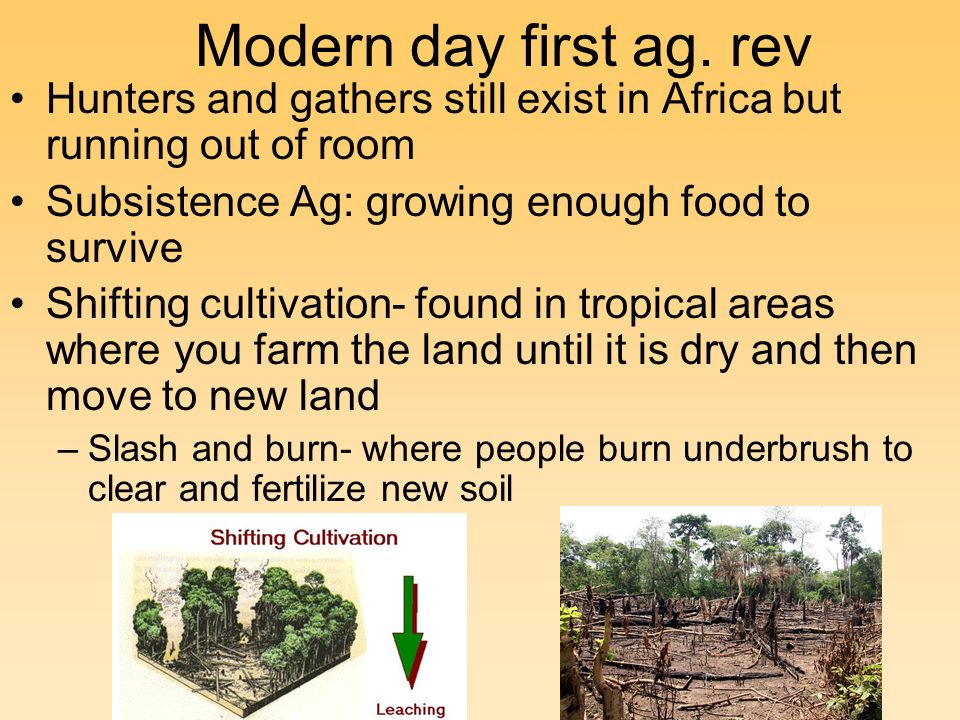 Modern day first ag. rev

• Hunters and gathers still exist in Africa but running out of room

• Subsistence Ag: growing enough food to survive

• Shifting cultivation- found in tropical areas where you farm the land until it is dry and then move to new land

– Slash and burn- where people burn underbrush to clear and fertilize new soil

Shifting Cultivation

Leaching